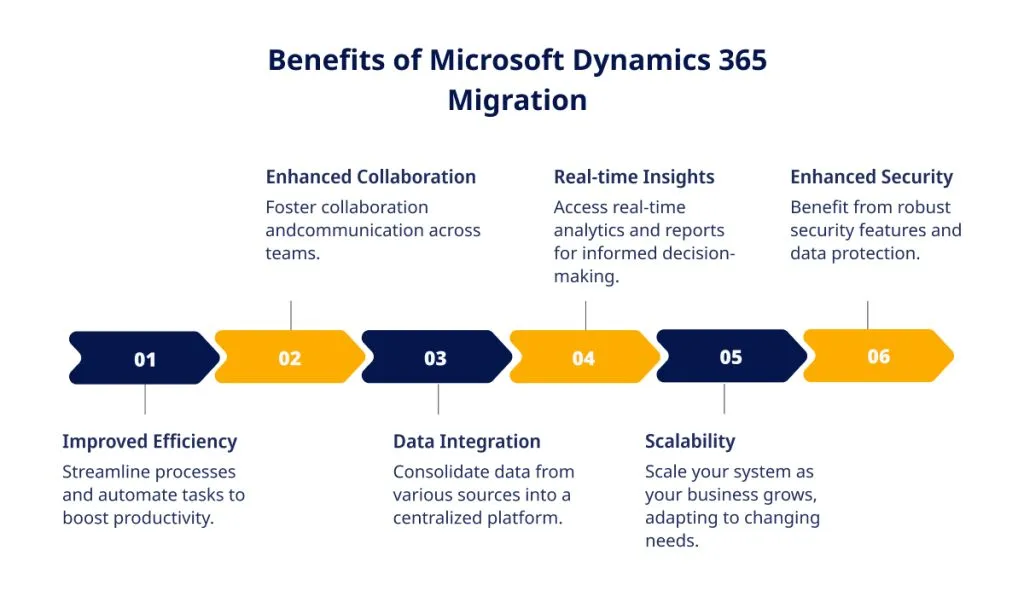 Benefits of Microsoft Dynamics 365 Migration

Enhanced Collaboration
Foster collaboration andcommunication across teams.

Real-time Insights
Access real-time analytics and reports for informed decision-making.

Enhanced Security
Benefit from robust security features and data protection.

01

02

03

04

05

06

Improved Efficiency
Streamline processes and automate tasks to boost productivity.

Data Integration
Consolidate data from various sources into a centralized platform.

Scalability
Scale your system as your business grows, adapting to changing needs.